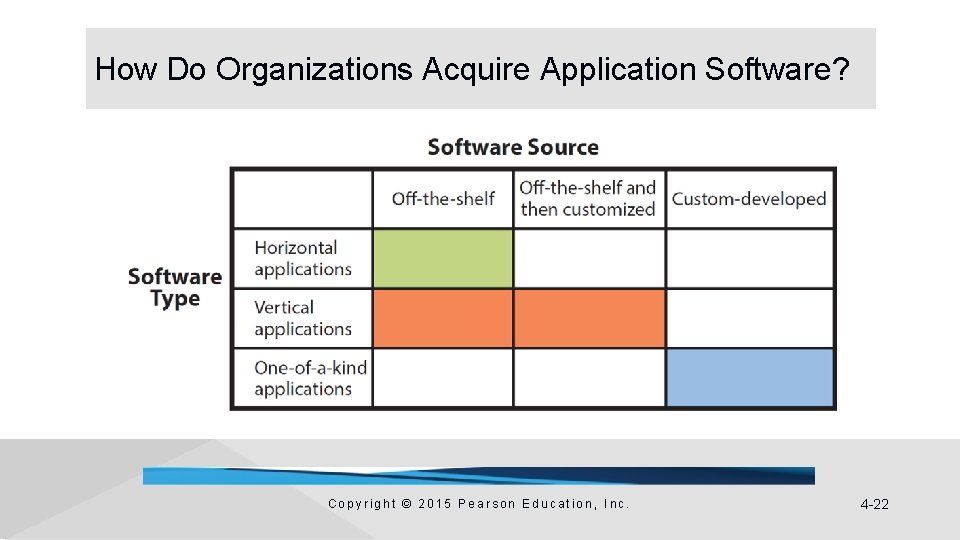 How Do Organizations Acquire Application Software?

Software Source

Software Type

| | Off-the-shelf | Off-the-shelf and then customized | Custom-developed |
|---|---|---|---|
| Horizontal applications | | | |
| Vertical applications | | | |
| One-of-a-kind applications | | | |

Copyright © 2015 Pearson Education, Inc.

4-22